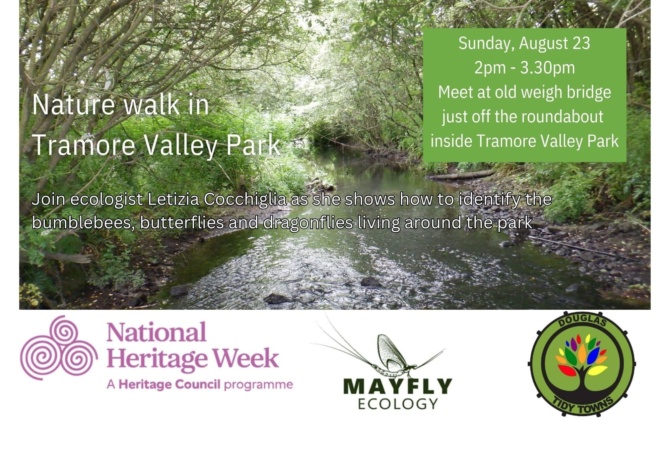 Nature walk in Tramore Valley Park

Sunday, August 23
2pm - 3.30pm
Meet at old weigh bridge just off the roundabout inside Tramore Valley Park

Join ecologist Letizia Cocchiglia as she shows how to identify the bumblebees, butterflies and dragonflies living around the park

National Heritage Week
A Heritage Council programme

MAYFLY
ECOLOGY

DOUGLAS
TIDY TOWNS